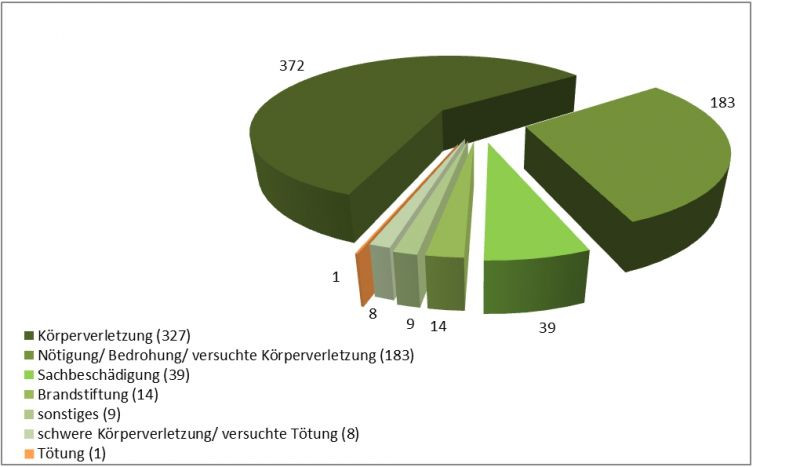 372

183

1

8

9

14

39

Körperverletzung (327)
Nötigung/ Bedrohung/ versuchte Körperverletzung (183)
Sachbeschädigung (39)
Brandstiftung (14)
sonstiges (9)
schwere Körperverletzung/ versuchte Tötung (8)
Tötung (1)